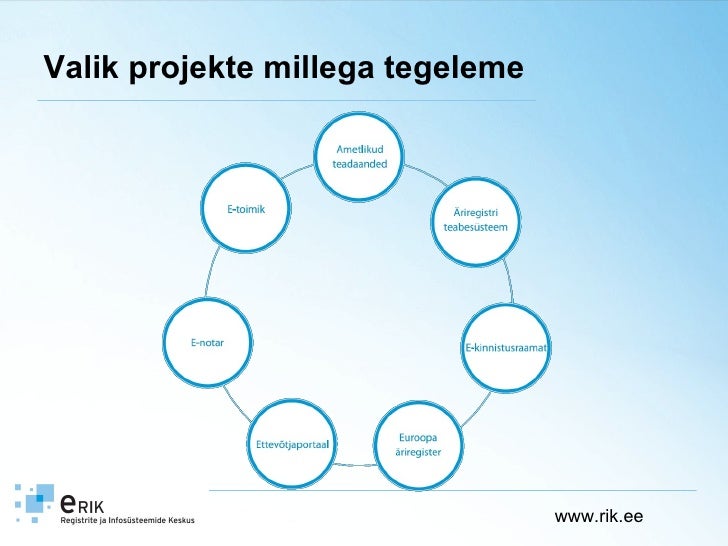 Valik projekte millega tegeleme

Ametlikud teadaanded

Äriregistri teabesüsteem

E-kinnistusraamat

Euroopa äriregister

Ettevõtjaportaal

E-notar

E-toimik

eRIK
Registrite ja Infosüsteemide Keskus

www.rik.ee